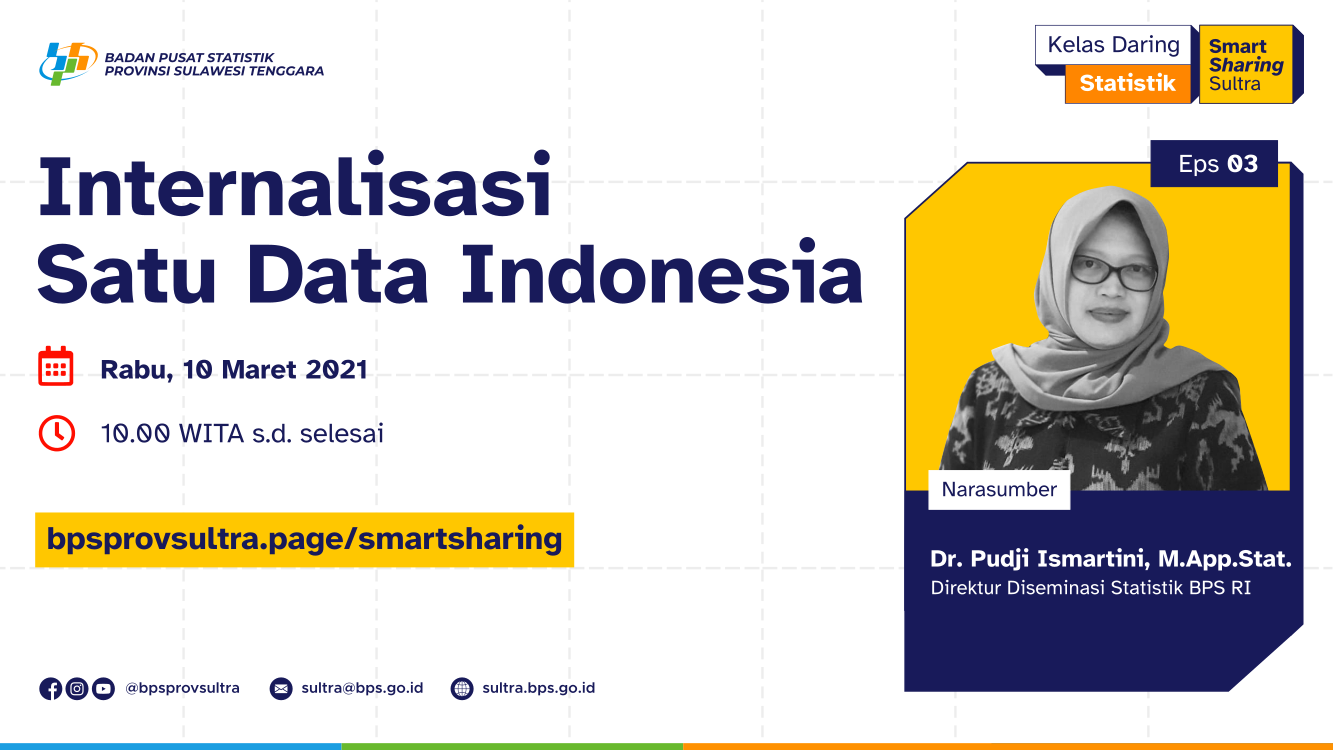 BADAN PUSAT STATISTIK
PROVINSI SULAWESI TENGGARA

Kelas Daring
Statistik

Smart
Sharing
Sultra

Internalisasi
Satu Data Indonesia

Rabu, 10 Maret 2021

10.00 WITA s.d. selesai

bpsprovsultra.page/smartsharing

Eps 03

Narasumber

Dr. Pudji Ismartini, M.App.Stat.
Direktur Diseminasi Statistik BPS RI

@bpsprovsultra sultra@bps.go.id sultra.bps.go.id